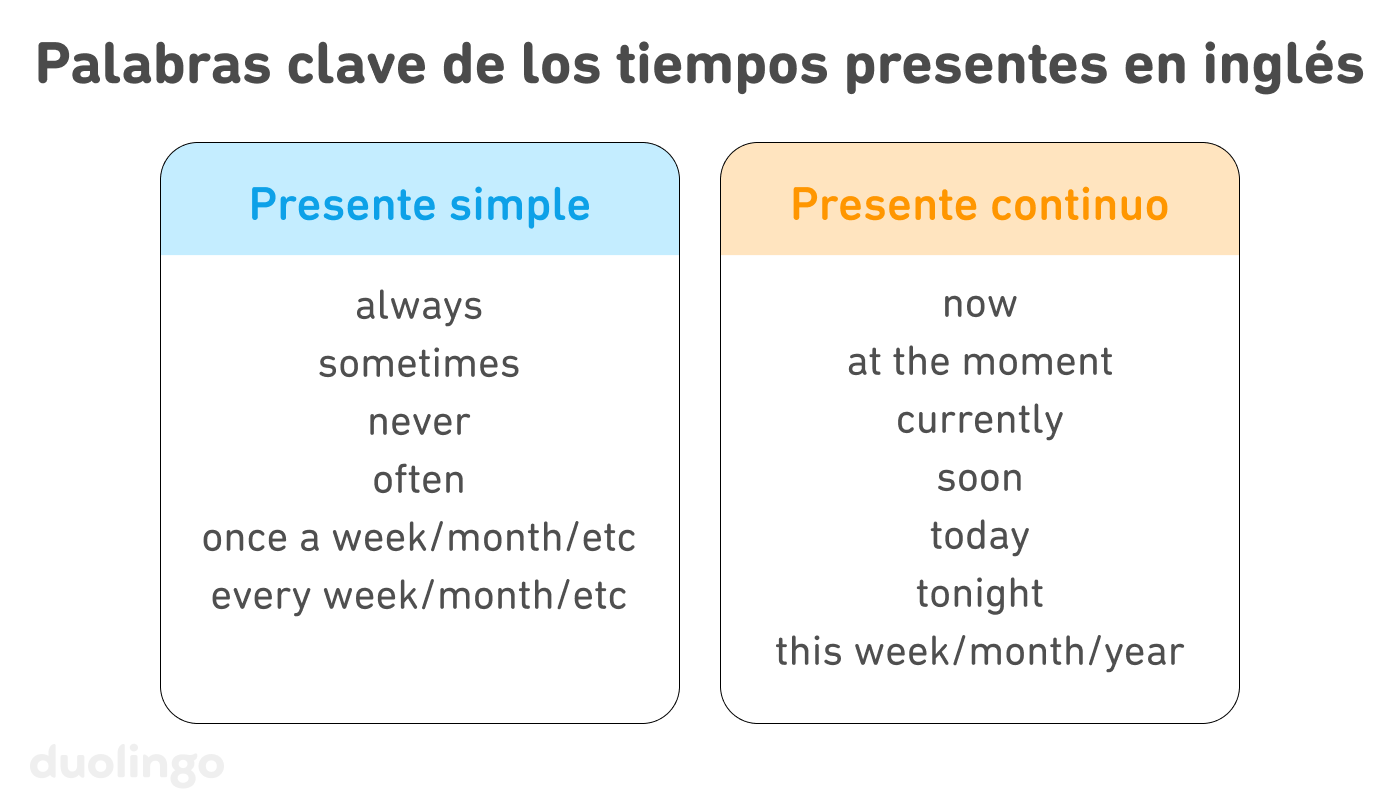 Palabras clave de los tiempos presentes en inglés

Presente simple

always
sometimes
never
often
once a week/month/etc
every week/month/etc

Presente continuo

now
at the moment
currently
soon
today
tonight
this week/month/year

duolingo